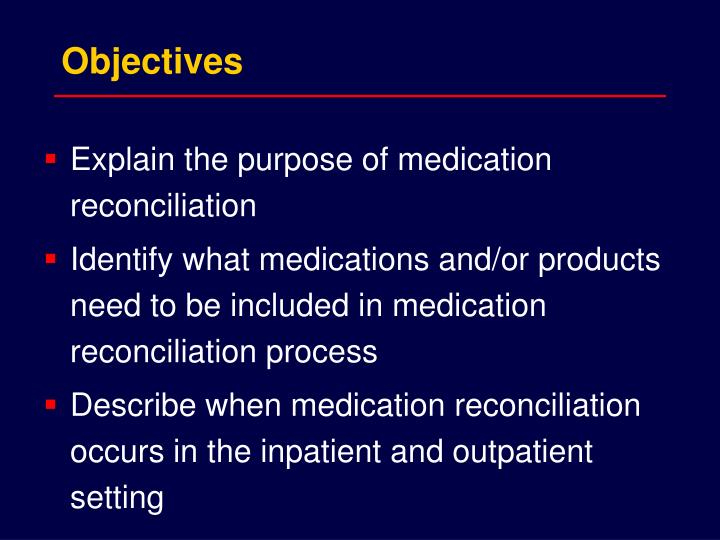 Objectives

• Explain the purpose of medication reconciliation
• Identify what medications and/or products need to be included in medication reconciliation process
• Describe when medication reconciliation occurs in the inpatient and outpatient setting